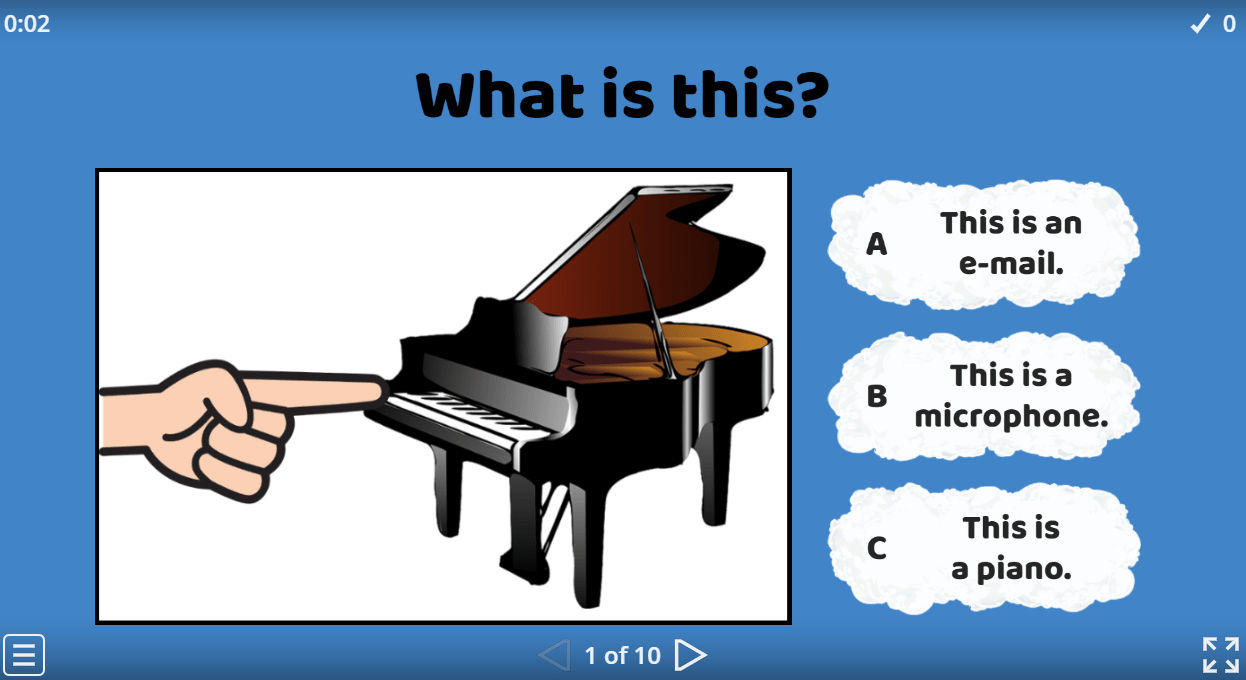 0:02

✓ 0

What is this?

A This is an e-mail.

B This is a microphone.

C This is a piano.

1 of 10